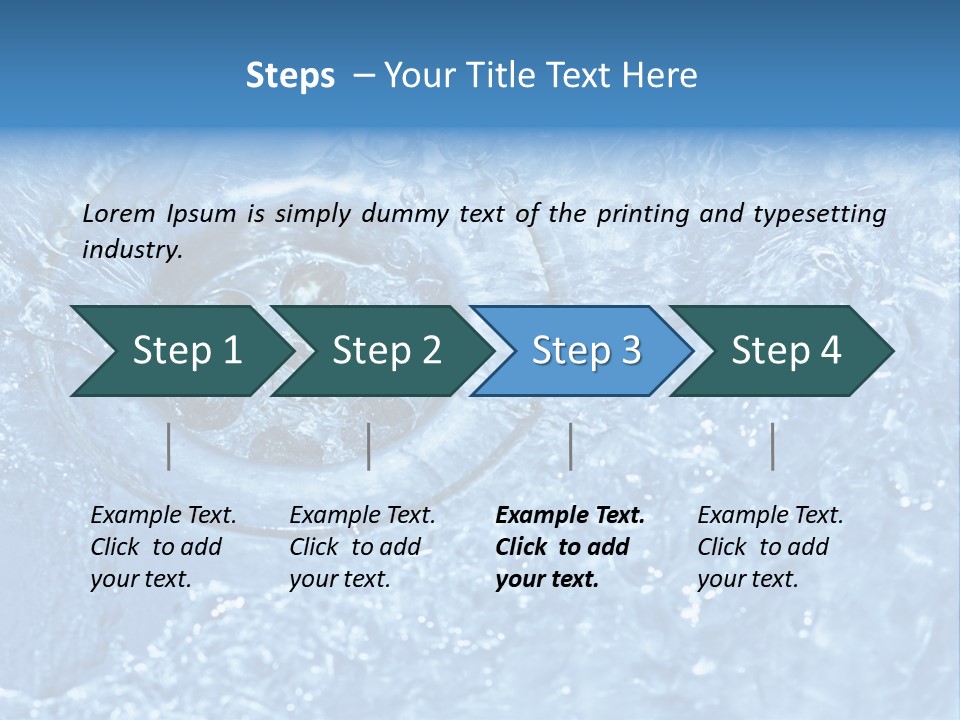 Steps – Your Title Text Here

Lorem Ipsum is simply dummy text of the printing and typesetting industry.

Step 1

Step 2

Step 3

Step 4

Example Text. Click to add your text.

Example Text. Click to add your text.

Example Text. Click to add your text.

Example Text. Click to add your text.